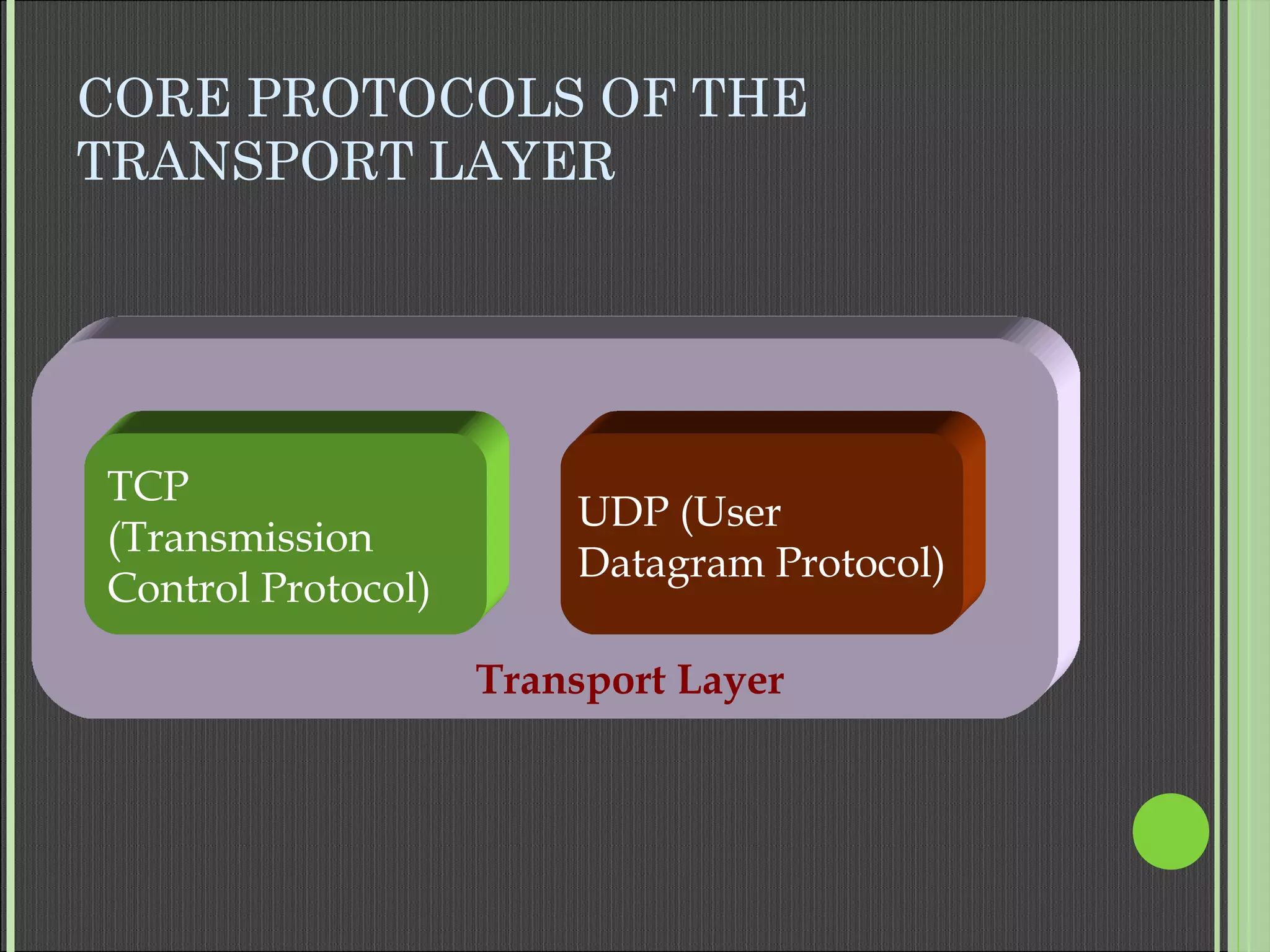 CORE PROTOCOLS OF THE TRANSPORT LAYER

TCP (Transmission Control Protocol)

UDP (User Datagram Protocol)

Transport Layer